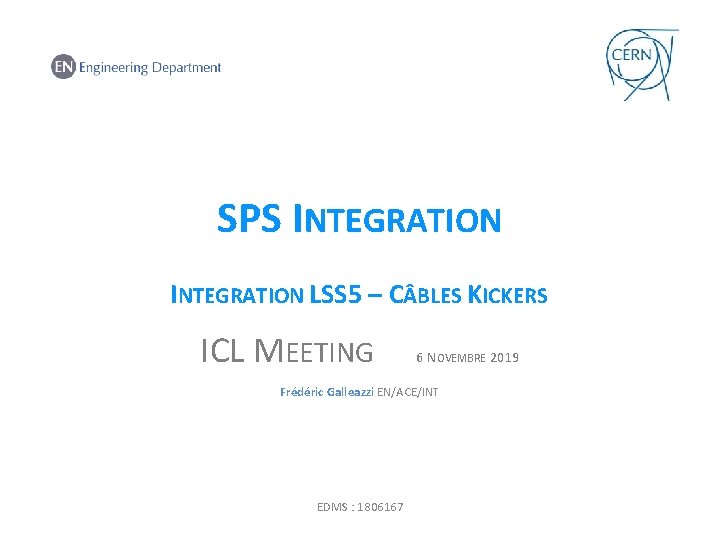 EN Engineering Department

CERN

SPS INTEGRATION

INTEGRATION LSS5 – CÂBLES KICKERS

ICL MEETING 6 NOVEMBRE 2019

Frédéric Galleazzi EN/ACE/INT

EDMS : 1806167